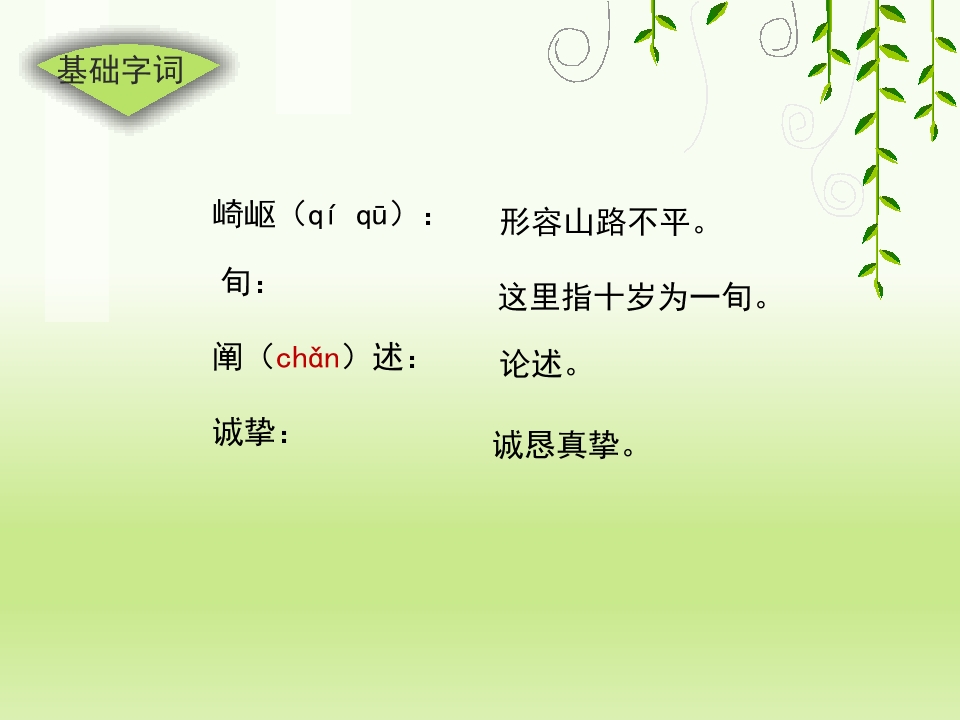 基础字词

崎岖（qí qū）： 形容山路不平。

旬： 这里指十岁为一旬。

阐（chǎn）述： 论述。

诚挚： 诚恳真挚。